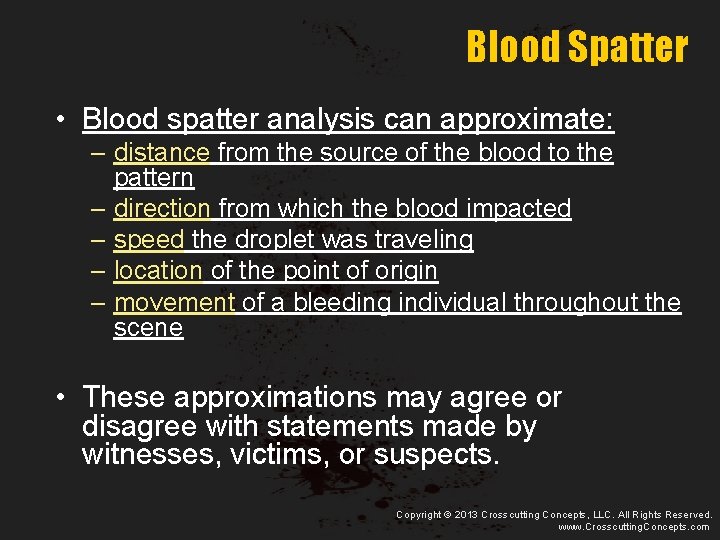 Blood Spatter

• Blood spatter analysis can approximate:
– distance from the source of the blood to the pattern
– direction from which the blood impacted
– speed the droplet was traveling
– location of the point of origin
– movement of a bleeding individual throughout the scene

• These approximations may agree or disagree with statements made by witnesses, victims, or suspects.

Copyright © 2013 Crosscutting Concepts, LLC. All Rights Reserved.
www.CrosscuttingConcepts.com